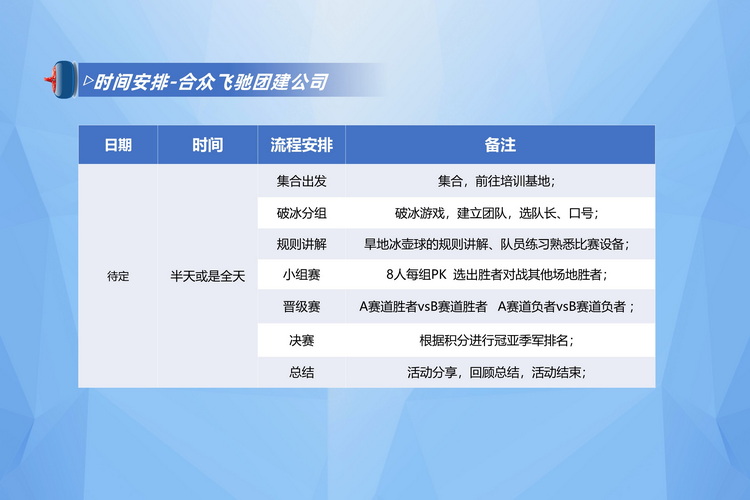 ▷时间安排-合众飞驰团建公司

| 日期 | 时间 | 流程安排 | 备注 |
|---|---|---|---|
| 待定 | 半天或是全天 | 集合出发 | 集合，前往培训基地； |
| | | 破冰分组 | 破冰游戏，建立团队，选队长、口号； |
| | | 规则讲解 | 旱地冰壶球的规则讲解、队员练习熟悉比赛设备； |
| | | 小组赛 | 8人每组PK 选出胜者对战其他场地胜者； |
| | | 晋级赛 | A赛道胜者vsB赛道胜者 A赛道负者vsB赛道负者； |
| | | 决赛 | 根据积分进行冠亚季军排名； |
| | | 总结 | 活动分享，回顾总结，活动结束； |